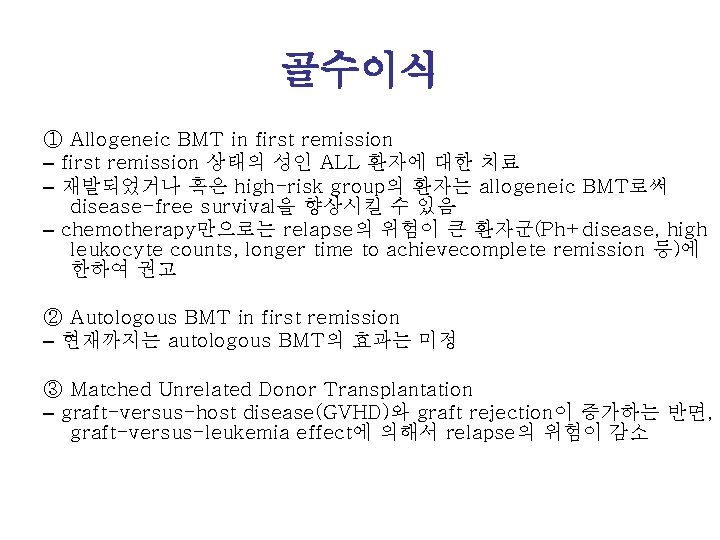 골수이식

① Allogeneic BMT in first remission
– first remission 상태의 성인 ALL 환자에 대한 치료
– 재발되었거나 혹은 high-risk group의 환자는 allogeneic BMT로써 disease-free survival을 향상시킬 수 있음
– chemotherapy만으로는 relapse의 위험이 큰 환자군(Ph+ disease, high leukocyte counts, longer time to achievecomplete remission 등)에 한하여 권고

② Autologous BMT in first remission
– 현재까지는 autologous BMT의 효과는 미정

③ Matched Unrelated Donor Transplantation
– graft-versus-host disease(GVHD)와 graft rejection이 증가하는 반면, graft-versus-leukemia effect에 의해서 relapse의 위험이 감소